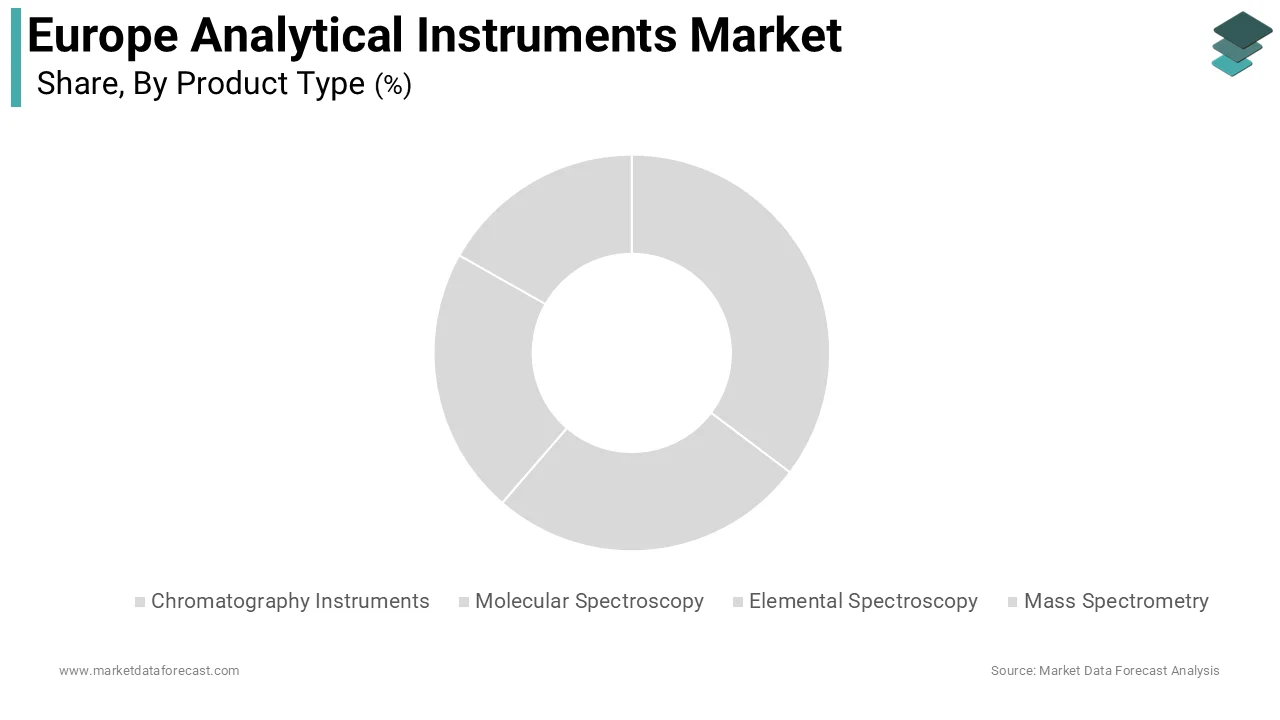 Europe Analytical Instruments Market
Share, By Product Type (%)

Chromatography Instruments  Molecular Spectroscopy  Elemental Spectroscopy  Mass Spectrometry

www.marketdataforecast.com

Source: Market Data Forecast Analysis